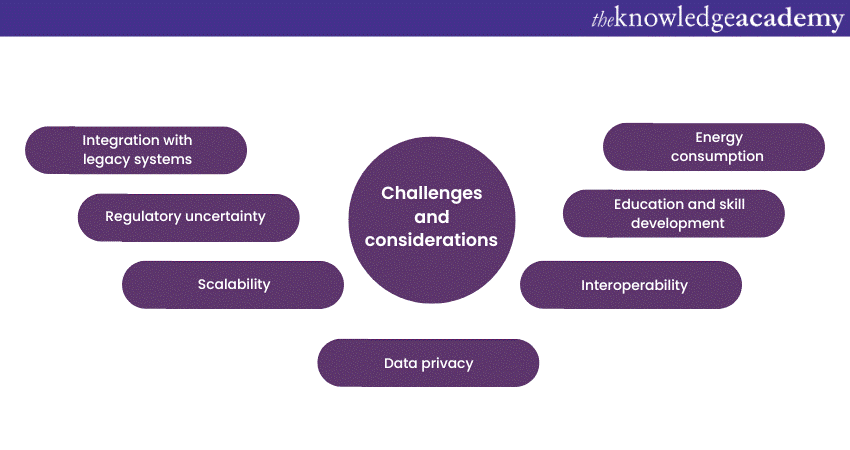 theknowledgeacademy

Integration with legacy systems

Regulatory uncertainty

Scalability

Challenges and considerations

Energy consumption

Education and skill development

Interoperability

Data privacy